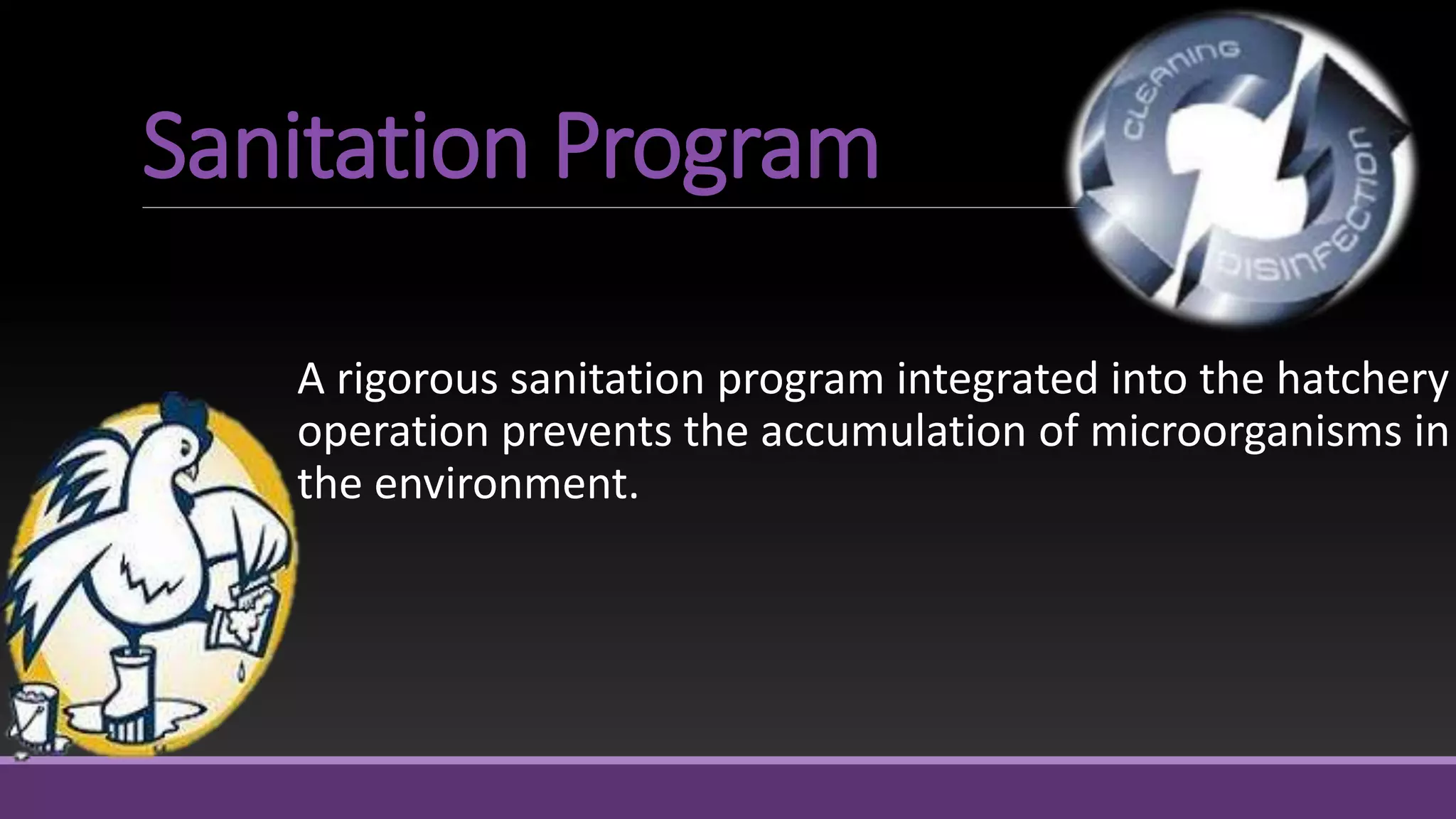 Sanitation Program

CLEANING

DISINFECTION

A rigorous sanitation program integrated into the hatchery operation prevents the accumulation of microorganisms in the environment.